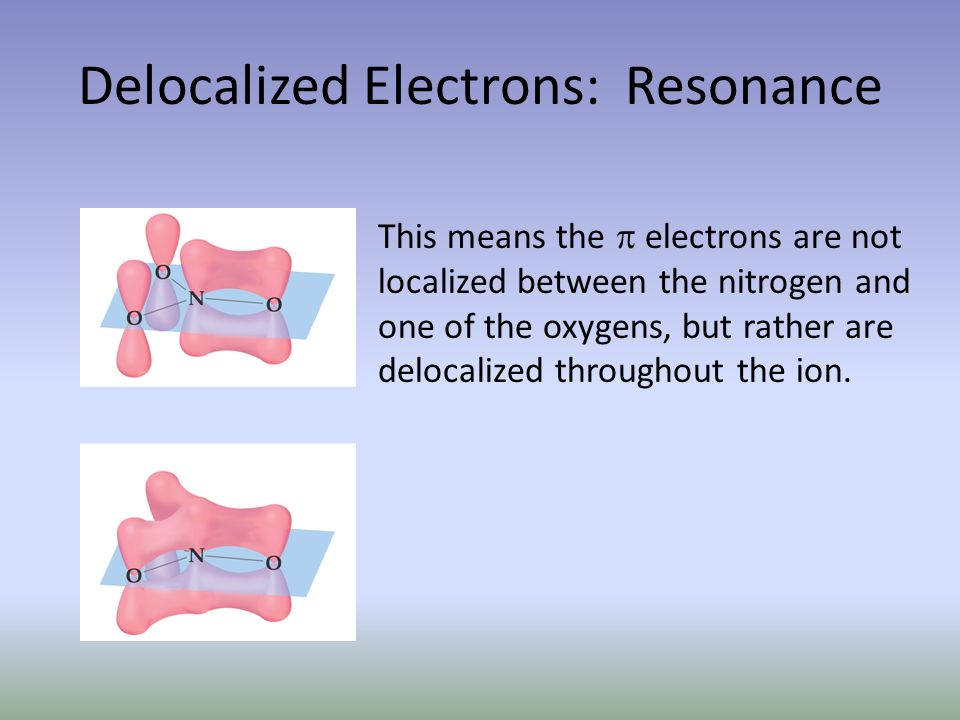 Delocalized Electrons: Resonance

O
O
N
O

This means the $\pi$ electrons are not localized between the nitrogen and one of the oxygens, but rather are delocalized throughout the ion.

O
N
O